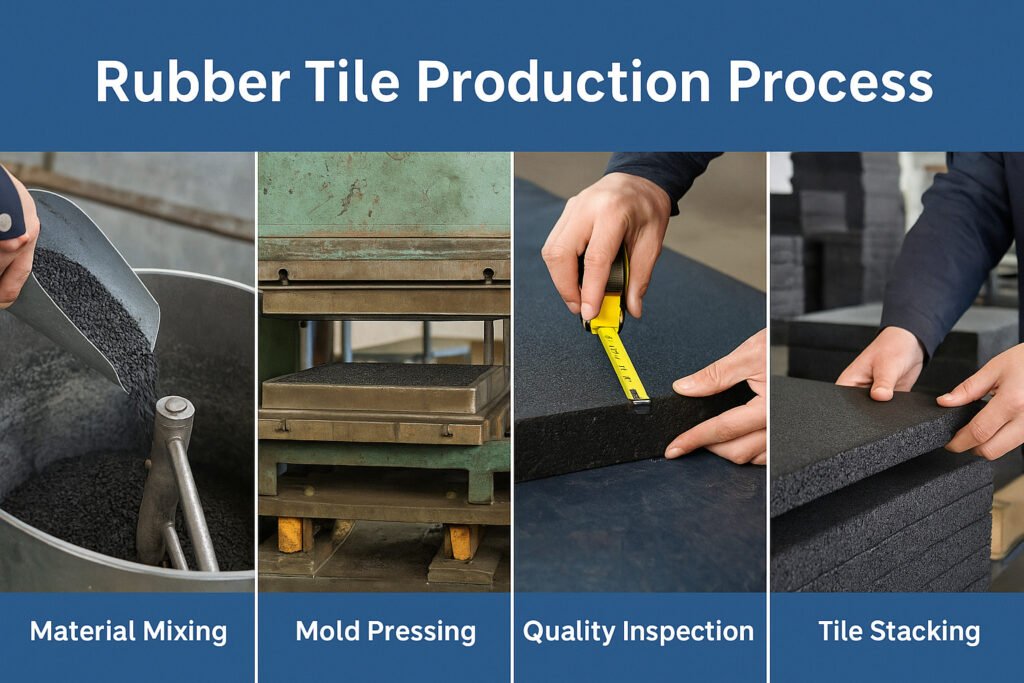 Rubber Tile Production Process

Material Mixing

Mold Pressing

Quality Inspection

Tile Stacking